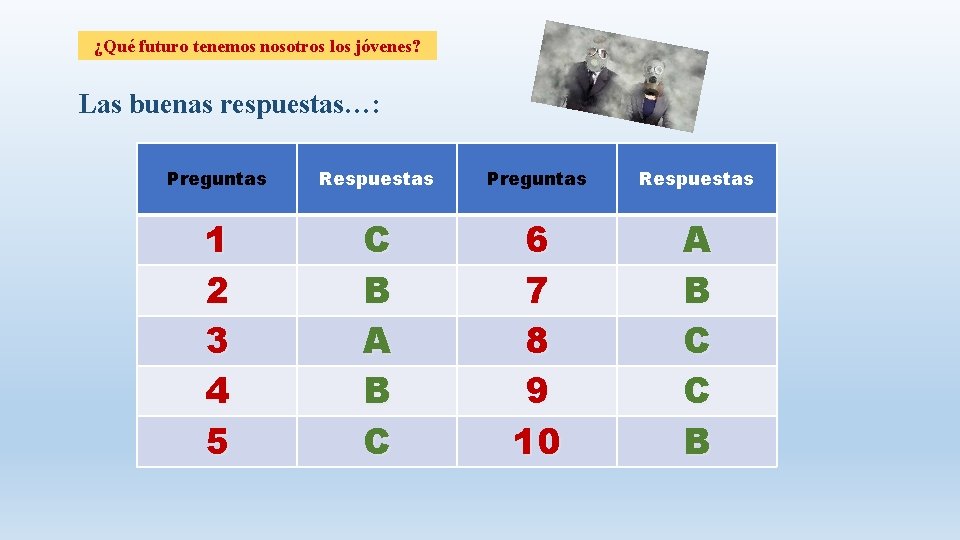 ¿Qué futuro tenemos nosotros los jóvenes?

Las buenas respuestas…:

| Preguntas | Respuestas | Preguntas | Respuestas |
|---|---|---|---|
| 1 | C | 6 | A |
| 2 | B | 7 | B |
| 3 | A | 8 | C |
| 4 | B | 9 | C |
| 5 | C | 10 | B |